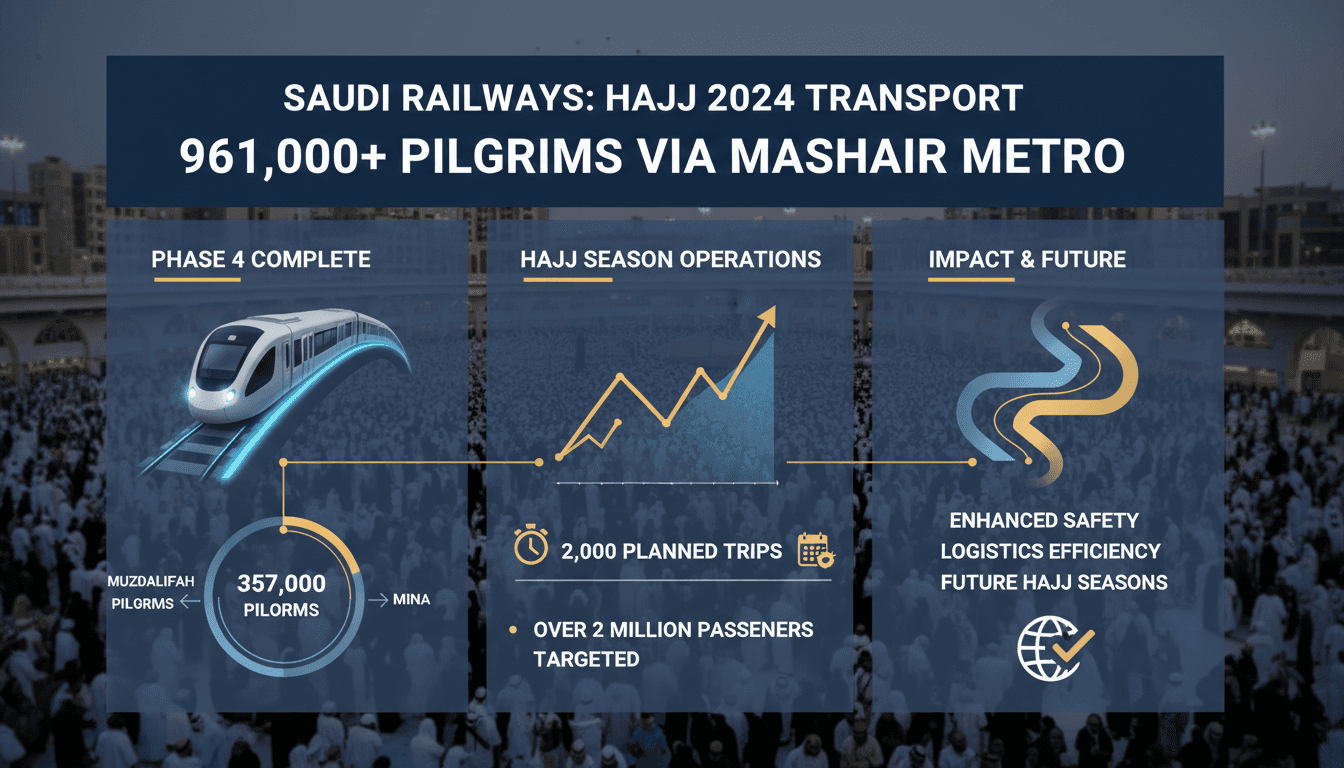 SAUDI RAILWAYS: HAJJ 2024 TRANSPORT
961,000+ PILGRIMS VIA MASHAIR METRO

PHASE 4 COMPLETE

MUZDALIFAH PILGRMS

357,000 PILORMS

MINA

HAJJ SEASON OPERATIONS

2,000 PLANNED TRIPS

OVER 2 MILLION PASSENERS TARGETED

IMPACT & FUTURE

ENHANCED SAFETY
LOGISTICS EFFICIENCY
FUTURE HAJJ SEASONS